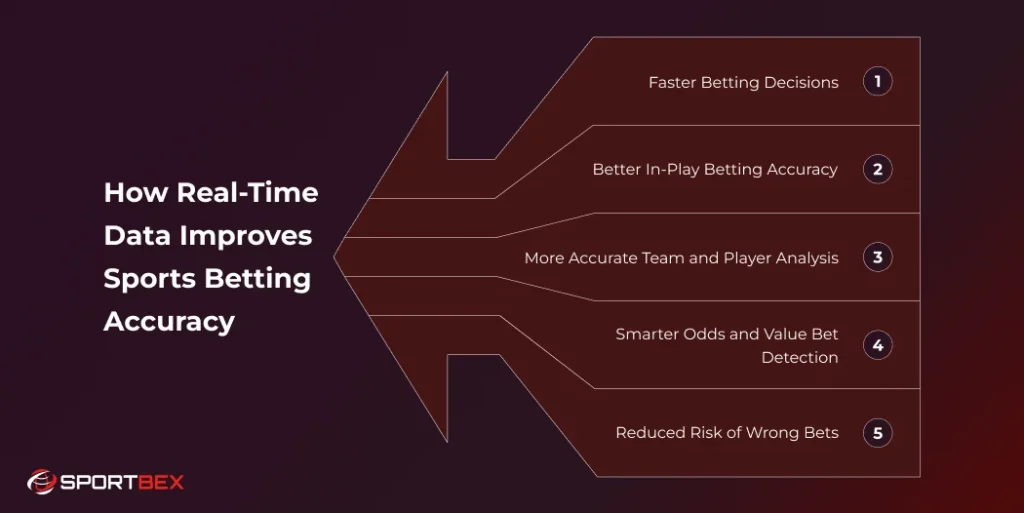 How Real-Time Data Improves Sports Betting Accuracy

Faster Betting Decisions 1

Better In-Play Betting Accuracy 2

More Accurate Team and Player Analysis 3

Smarter Odds and Value Bet Detection 4

Reduced Risk of Wrong Bets 5

SPORTBEX